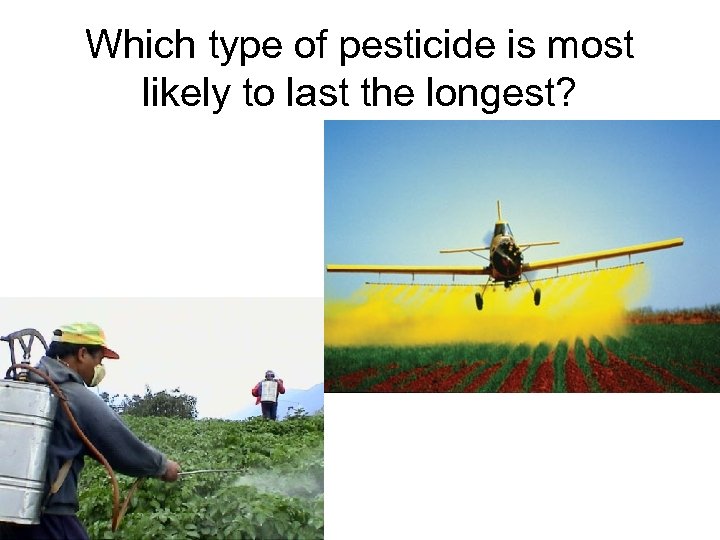 Which type of pesticide is most likely to last the longest?